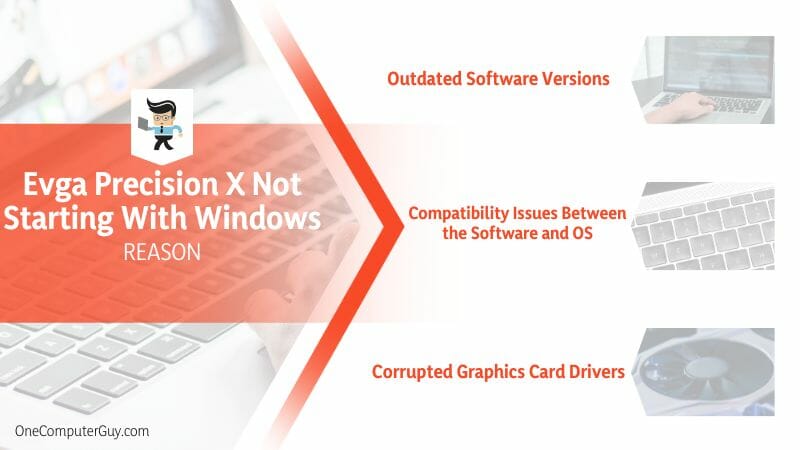 Evga Precision X Not Starting With Windows
REASON

Outdated Software Versions

Compatibility Issues Between the Software and OS

Corrupted Graphics Card Drivers

OneComputerGuy.com